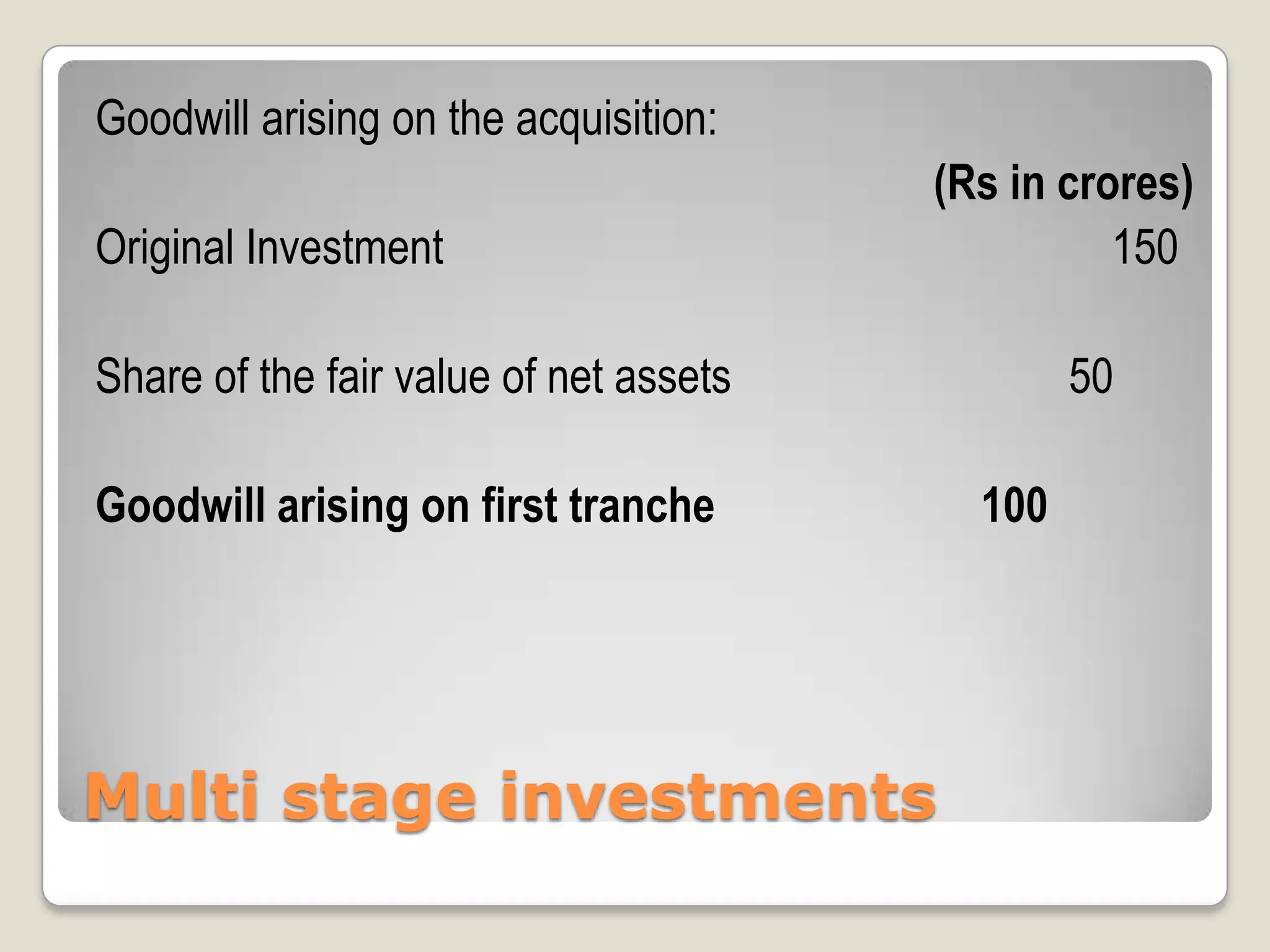 Goodwill arising on the acquisition:

(Rs in crores)

Original Investment 150

Share of the fair value of net assets 50

Goodwill arising on first tranche 100

Multi stage investments